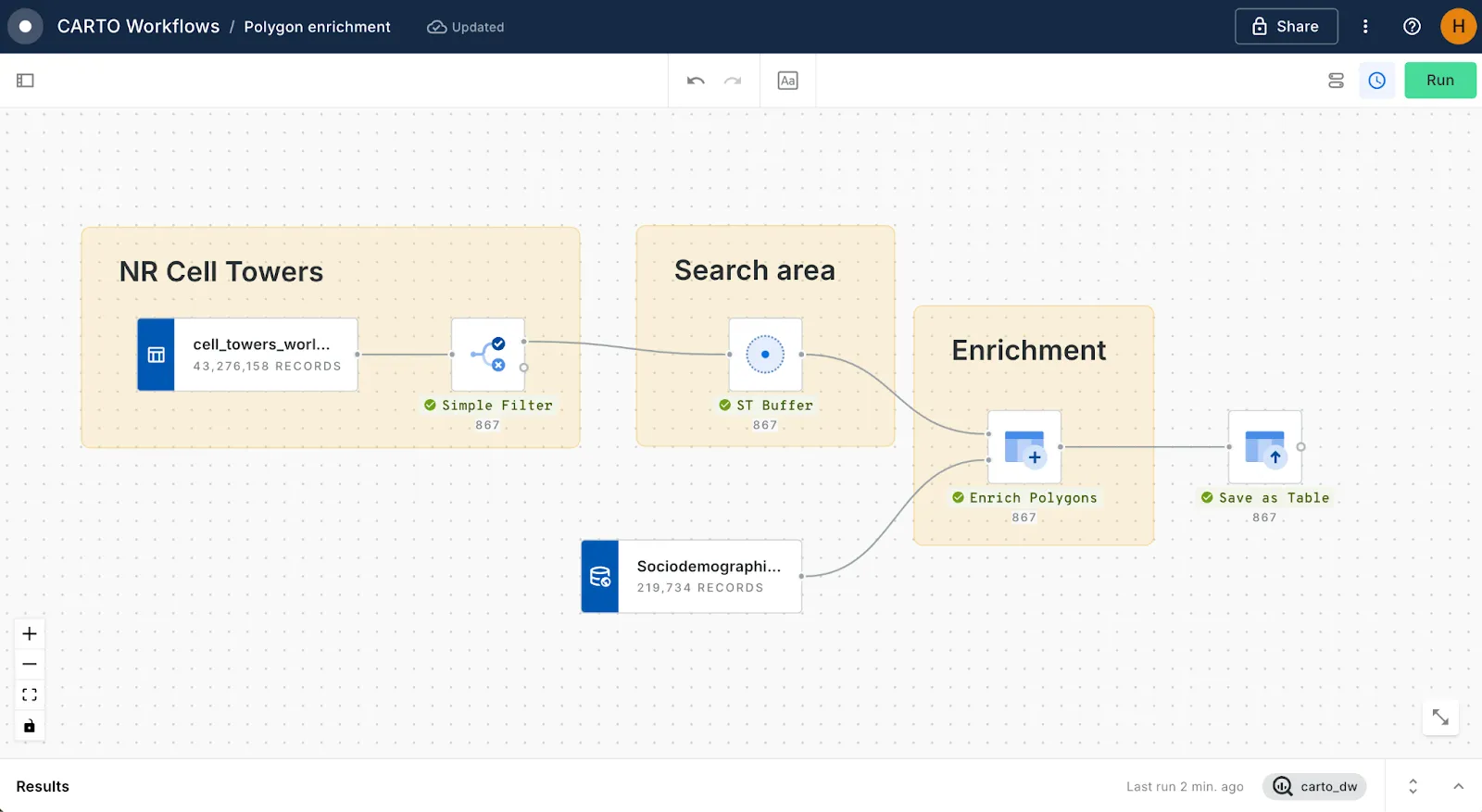 CARTO Workflows / Polygon enrichment Updated

Share

H

Aa

Run

NR Cell Towers

cell_towers_worl...
43,276,158 RECORDS

Simple Filter
867

Search area

ST Buffer
867

Enrichment

Enrich Polygons
867

Save as Table
867

Sociodemographi...
219,734 RECORDS

Results

Last run 2 min. ago

carto_dw